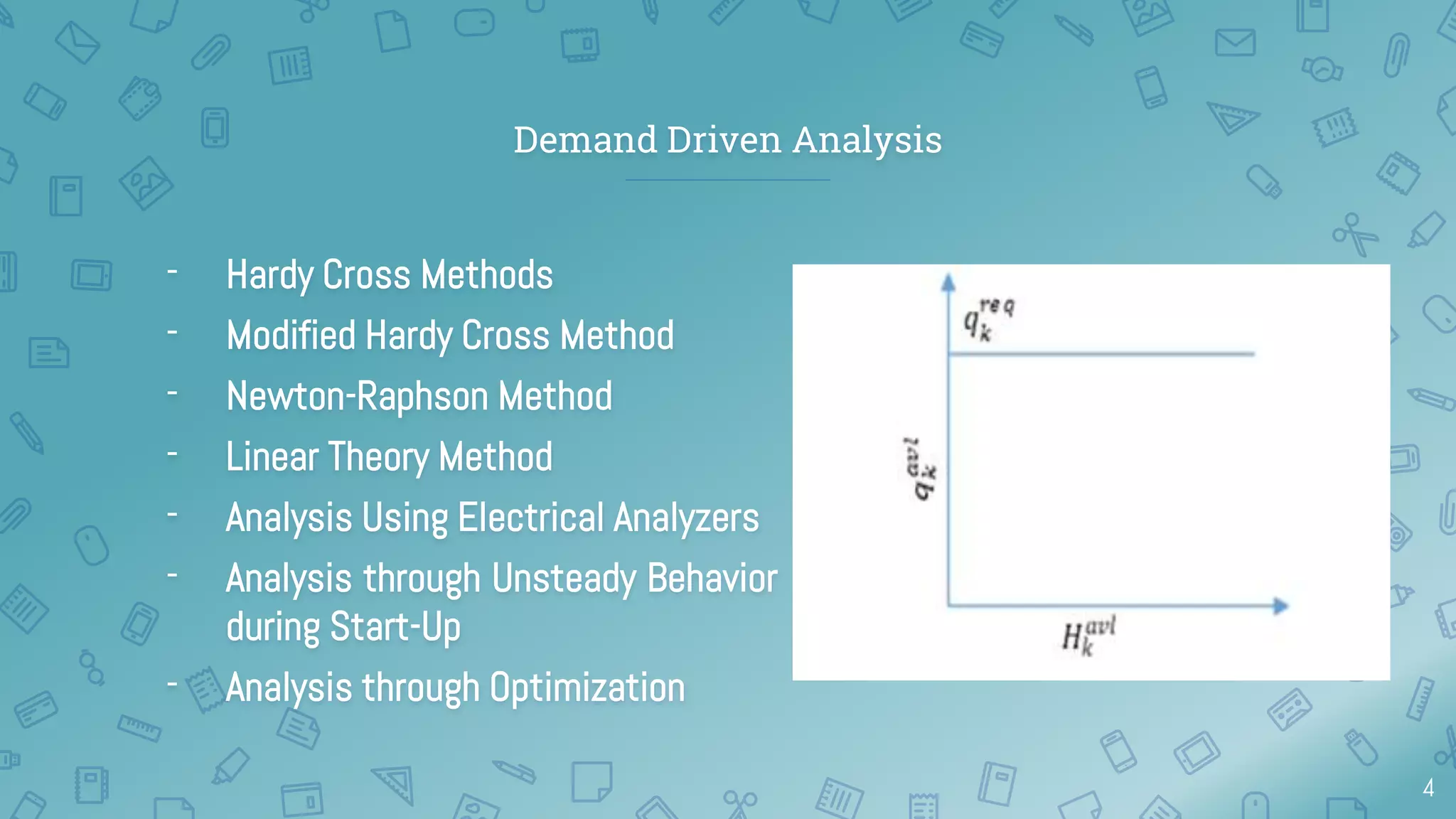 Demand Driven Analysis

- Hardy Cross Methods
- Modified Hardy Cross Method
- Newton-Raphson Method
- Linear Theory Method
- Analysis Using Electrical Analyzers
- Analysis through Unsteady Behavior during Start-Up
- Analysis through Optimization

$q_k^{req}$

$q_k^{avl}$

$H_k^{avl}$

4